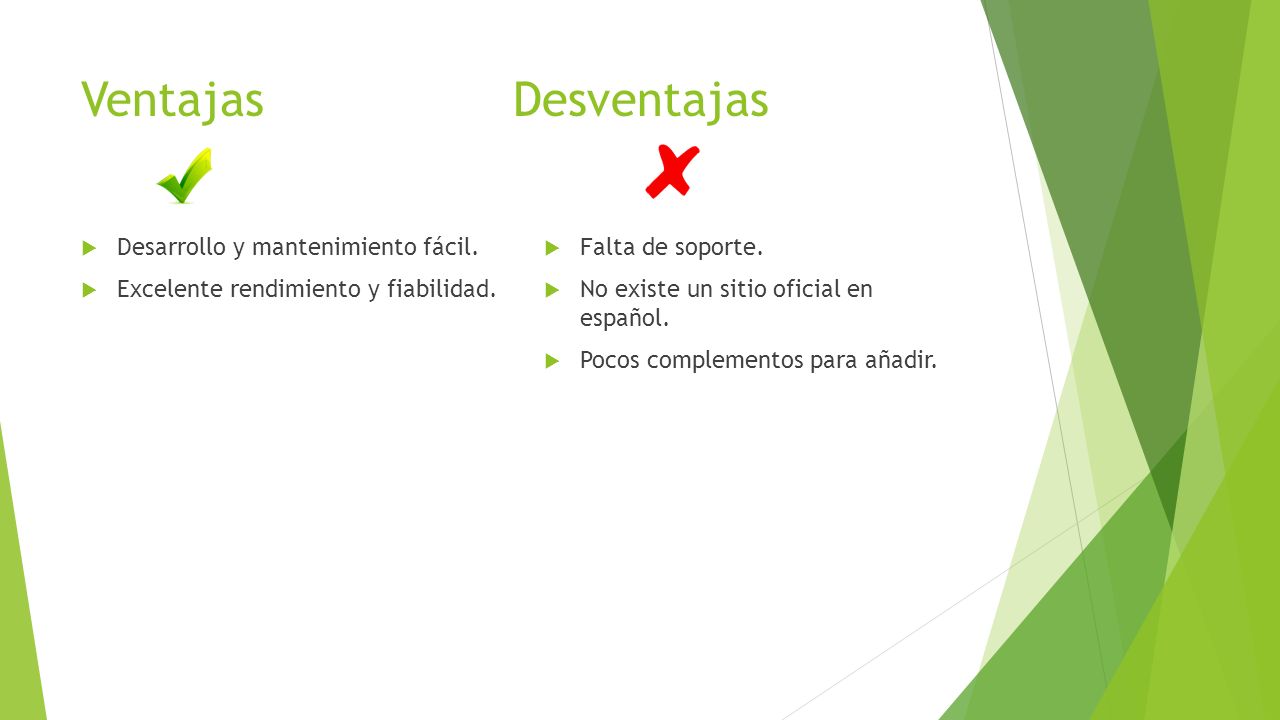 Ventajas

Desarrollo y mantenimiento fácil.

Excelente rendimiento y fiabilidad.

Desventajas

Falta de soporte.

No existe un sitio oficial en español.

Pocos complementos para añadir.